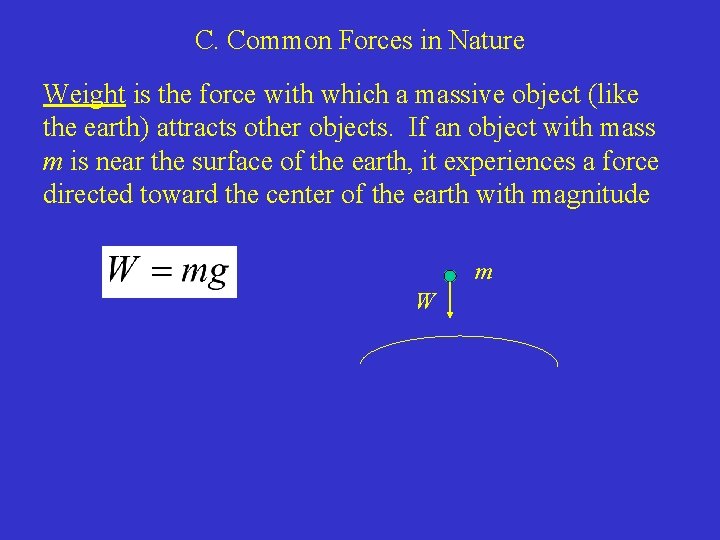 C. Common Forces in Nature

Weight is the force with which a massive object (like the earth) attracts other objects. If an object with mass $m$ is near the surface of the earth, it experiences a force directed toward the center of the earth with magnitude

$W = mg$

$m$

$W$